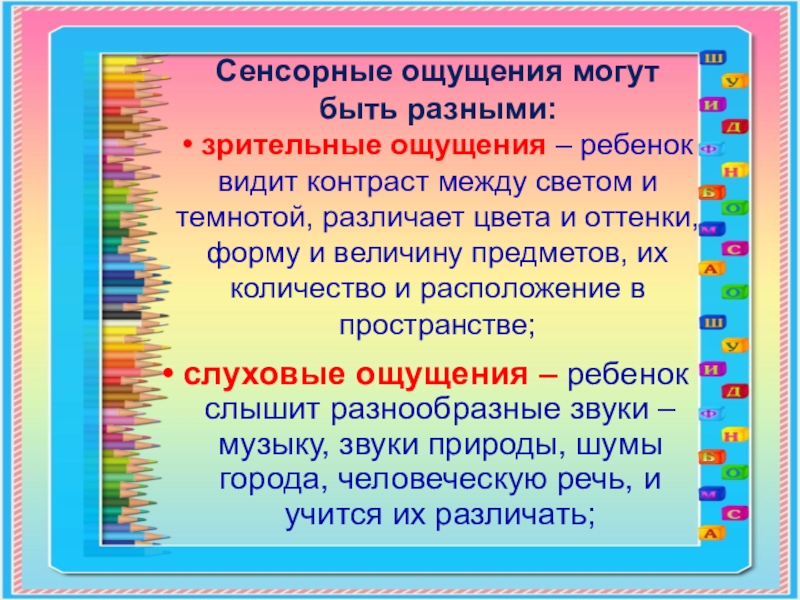 Сенсорные ощущения могут быть разными:

• зрительные ощущения – ребенок видит контраст между светом и темнотой, различает цвета и оттенки, форму и величину предметов, их количество и расположение в пространстве;

• слуховые ощущения – ребенок слышит разнообразные звуки – музыку, звуки природы, шумы города, человеческую речь, и учится их различать;

Ш
У
И
Д
Ф
Н
Ь
О
М
С
А
О
Ш
У
И
Д
Ф
Н
Ь
О
М
С
А